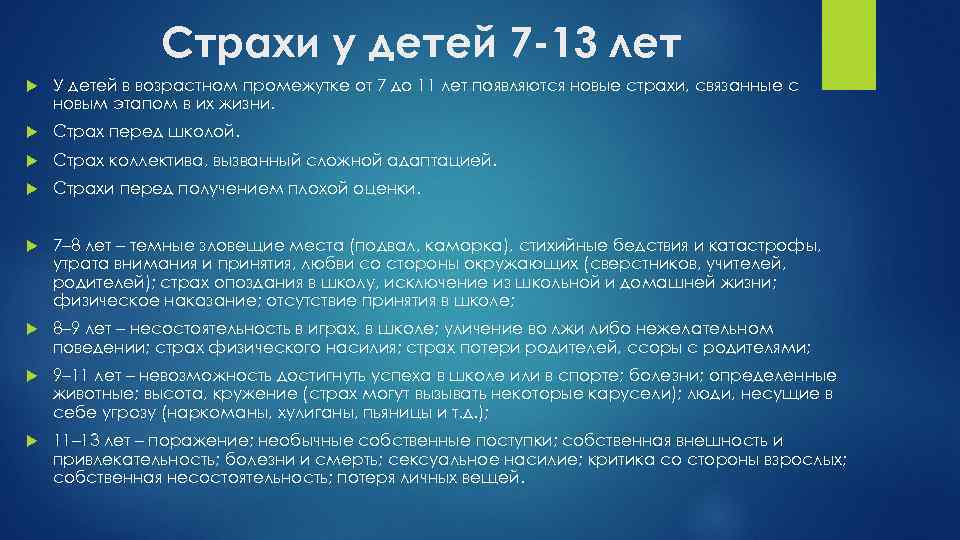 Страхи у детей 7-13 лет

У детей в возрастном промежутке от 7 до 11 лет появляются новые страхи, связанные с новым этапом в их жизни.

Страх перед школой.

Страх коллектива, вызванный сложной адаптацией.

Страхи перед получением плохой оценки.

7–8 лет – темные зловещие места (подвал, каморка), стихийные бедствия и катастрофы, утрата внимания и принятия, любви со стороны окружающих (сверстников, учителей, родителей); страх опоздания в школу, исключение из школьной и домашней жизни; физическое наказание; отсутствие принятия в школе;

8–9 лет – несостоятельность в играх, в школе; уличение во лжи либо нежелательном поведении; страх физического насилия; страх потери родителей, ссоры с родителями;

9–11 лет – невозможность достигнуть успеха в школе или в спорте; болезни; определенные животные; высота, кружение (страх могут вызывать некоторые карусели); люди, несущие в себе угрозу (наркоманы, хулиганы, пьяницы и т.д.);

11–13 лет – поражение; необычные собственные поступки; собственная внешность и привлекательность; болезни и смерть; сексуальное насилие; критика со стороны взрослых; собственная несостоятельность; потеря личных вещей.